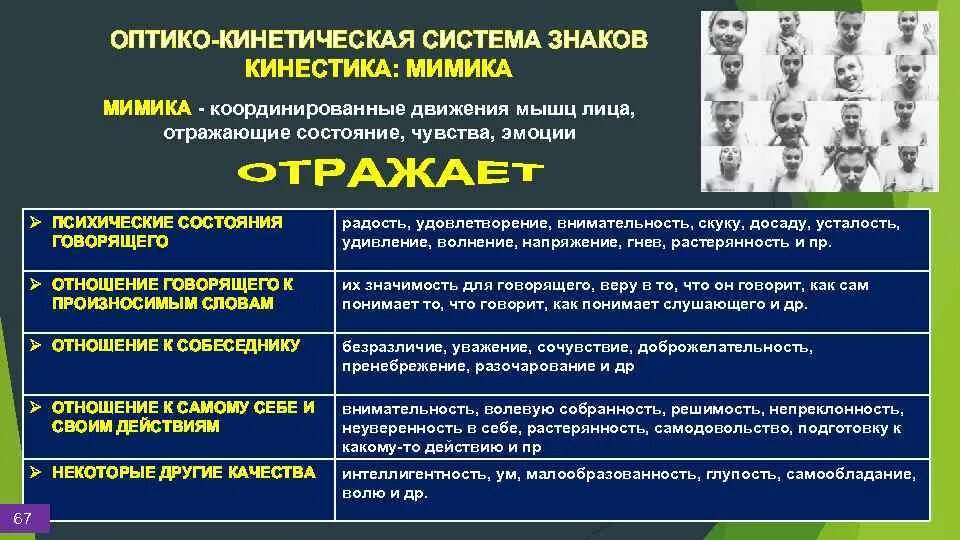 ОПТИКО-КИНЕТИЧЕСКАЯ СИСТЕМА ЗНАКОВ
КИНЕСТИКА: МИМИКА

МИМИКА - координированные движения мышц лица, отражающие состояние, чувства, эмоции

ОТРАЖАЕТ

| | |
|---|---|
| ➢ ПСИХИЧЕСКИЕ СОСТОЯНИЯ ГОВОРЯЩЕГО | радость, удовлетворение, внимательность, скуку, досаду, усталость, удивление, волнение, напряжение, гнев, растерянность и пр. |
| ➢ ОТНОШЕНИЕ ГОВОРЯЩЕГО К ПРОИЗНОСИМЫМ СЛОВАМ | их значимость для говорящего, веру в то, что он говорит, как сам понимает то, что говорит, как понимает слушающего и др. |
| ➢ ОТНОШЕНИЕ К СОБЕСЕДНИКУ | безразличие, уважение, сочувствие, доброжелательность, пренебрежение, разочарование и др |
| ➢ ОТНОШЕНИЕ К САМОМУ СЕБЕ И СВОИМ ДЕЙСТВИЯМ | внимательность, волевую собранность, решимость, непреклонность, неуверенность в себе, растерянность, самодовольство, подготовку к какому-то действию и пр |
| ➢ НЕКОТОРЫЕ ДРУГИЕ КАЧЕСТВА | интеллигентность, ум, малообразованность, глупость, самообладание, волю и др. |

67